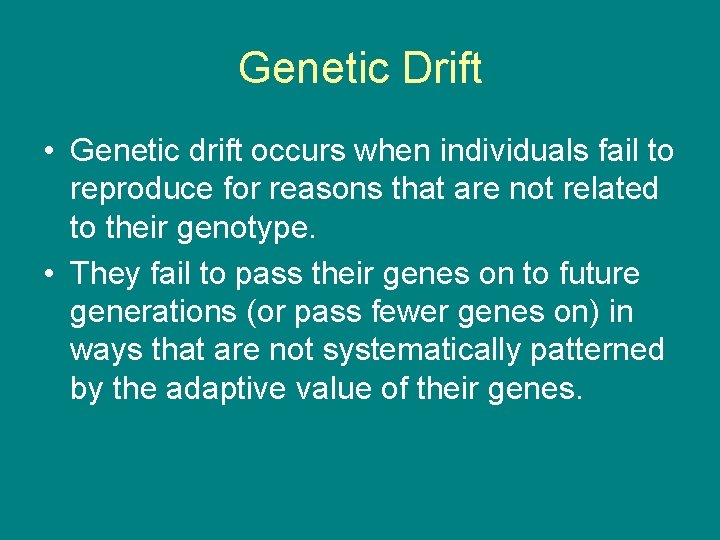 Genetic Drift

• Genetic drift occurs when individuals fail to reproduce for reasons that are not related to their genotype.

• They fail to pass their genes on to future generations (or pass fewer genes on) in ways that are not systematically patterned by the adaptive value of their genes.